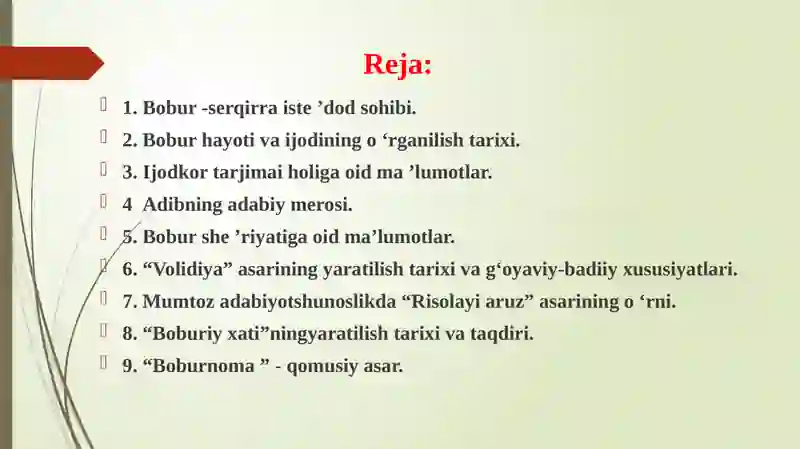 Reja:

1. Bobur -serqirra iste ’dod sohibi.
2. Bobur hayoti va ijodining o ‘rganilish tarixi.
3. Ijodkor tarjimai holiga oid ma ’lumotlar.
4 Adibning adabiy merosi.
5. Bobur she ’riyatiga oid ma’lumotlar.
6. “Volidiya” asarining yaratilish tarixi va g‘oyaviy-badiiy xususiyatlari.
7. Mumtoz adabiyotshunoslikda “Risolayi aruz” asarining o ‘rni.
8. “Boburiy xati”ningyaratilish tarixi va taqdiri.
9. “Boburnoma ” - qomusiy asar.